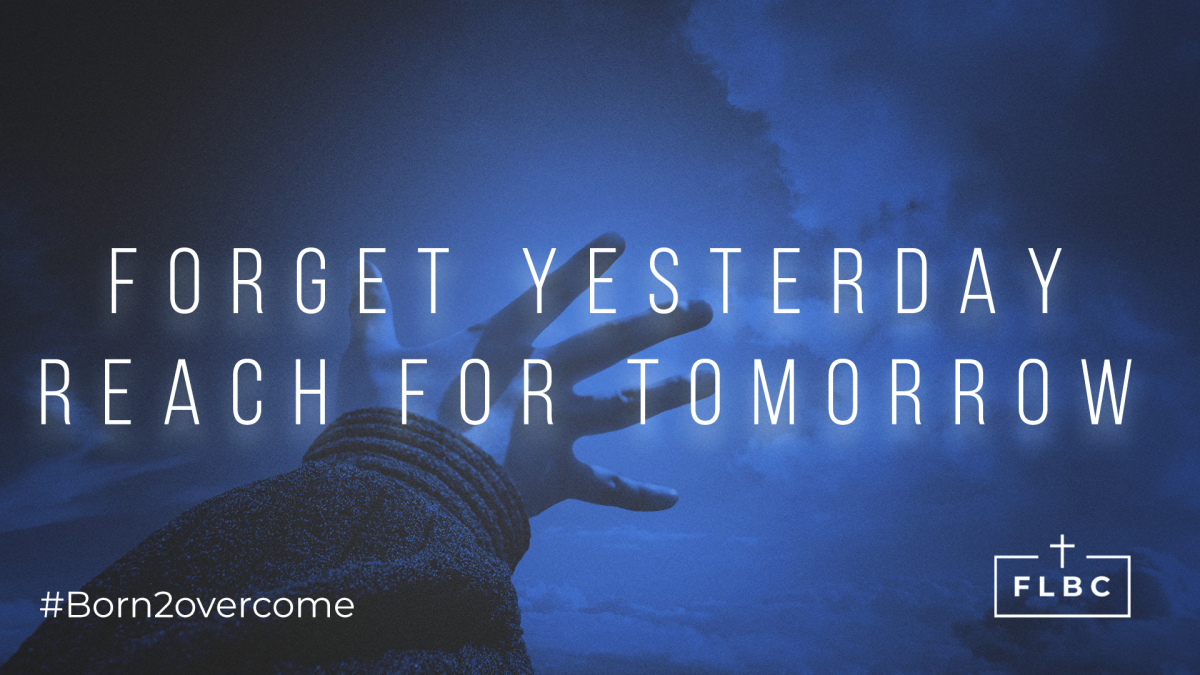 FORGET YESTERDAY
REACH FOR TOMORROW

#Born2overcome

FLBC